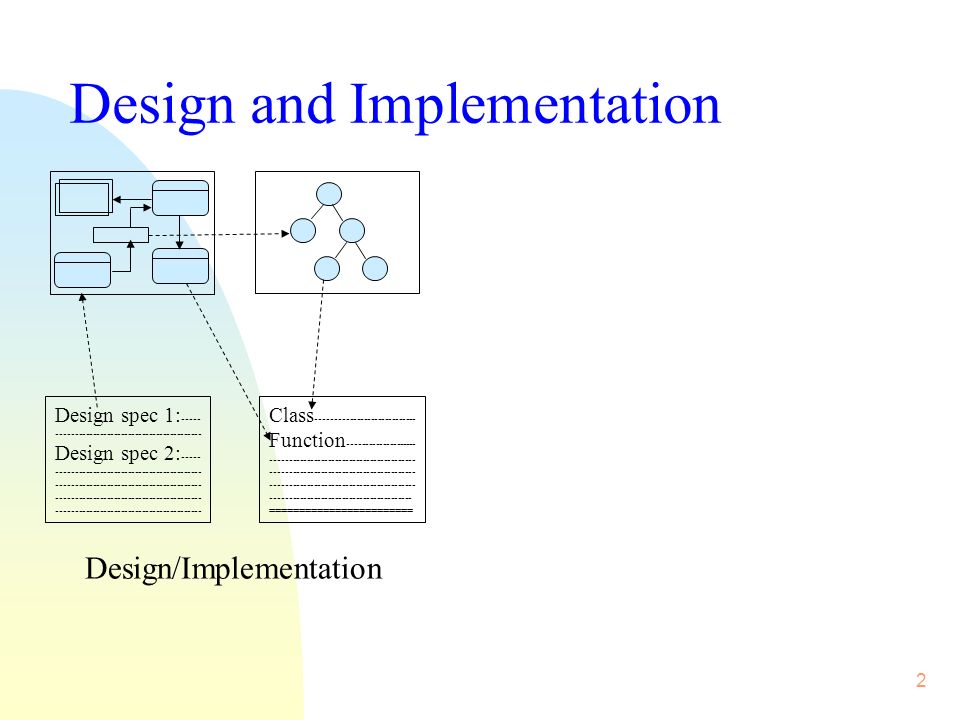 Design and Implementation

Design spec 1:-----
Design spec 2:-----

Class
Function

Design/Implementation

2